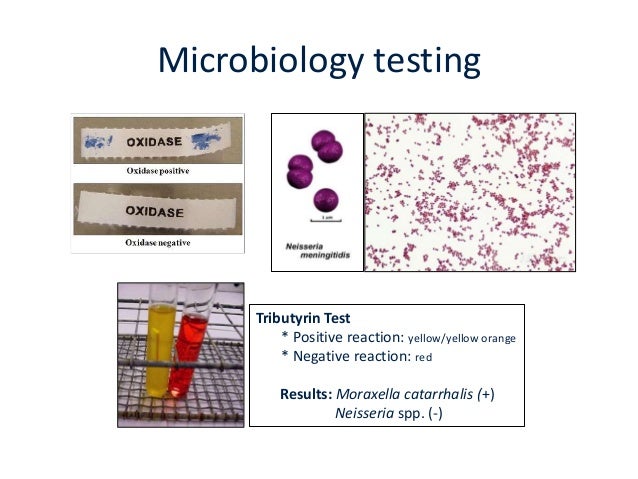 Microbiology testing

OXIDASE

Oxidase positive

OXIDASE

Oxidase negative

1 µm

Neisseria meningitidis

Tributyrin Test
* Positive reaction: yellow/yellow orange
* Negative reaction: red

Results: Moraxella catarrhalis (+)
Neisseria spp. (-)